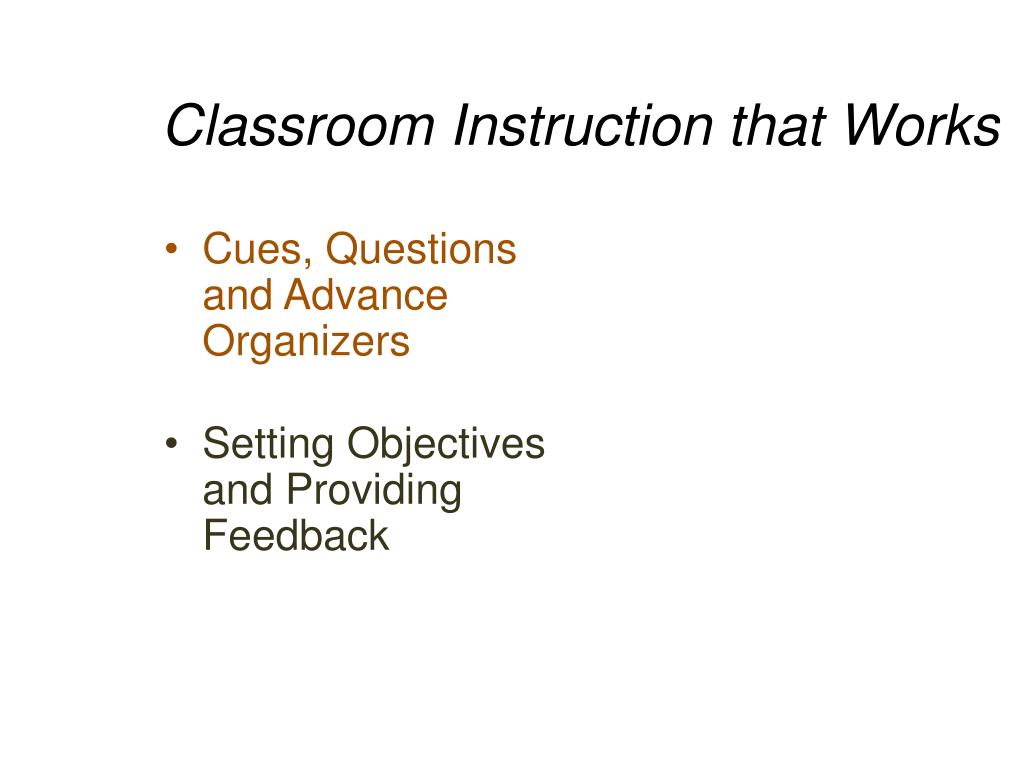 Classroom Instruction that Works

• Cues, Questions and Advance Organizers

• Setting Objectives and Providing Feedback